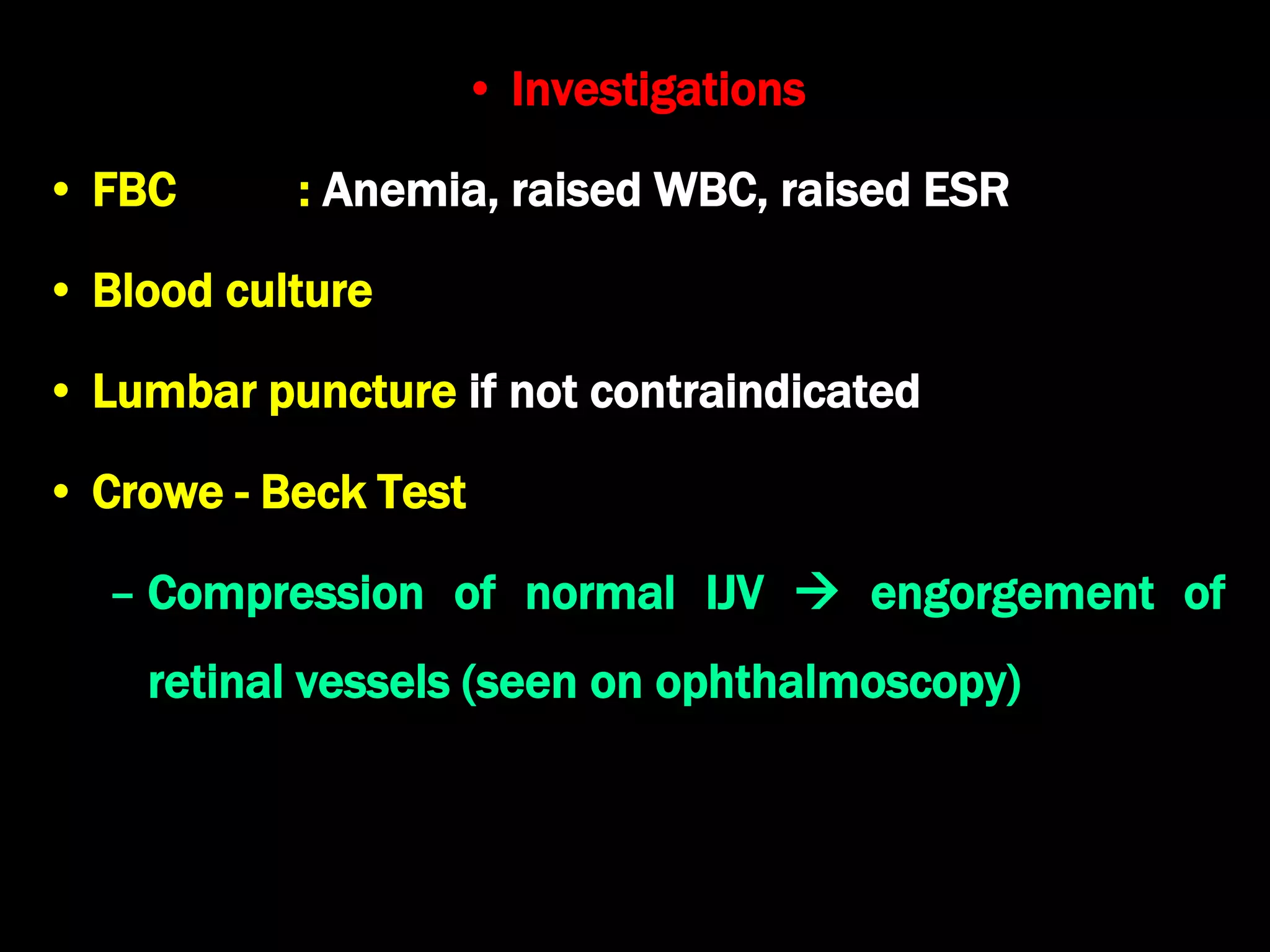 • Investigations

• FBC : Anemia, raised WBC, raised ESR

• Blood culture

• Lumbar puncture if not contraindicated

• Crowe - Beck Test

– Compression of normal IJV → engorgement of retinal vessels (seen on ophthalmoscopy)